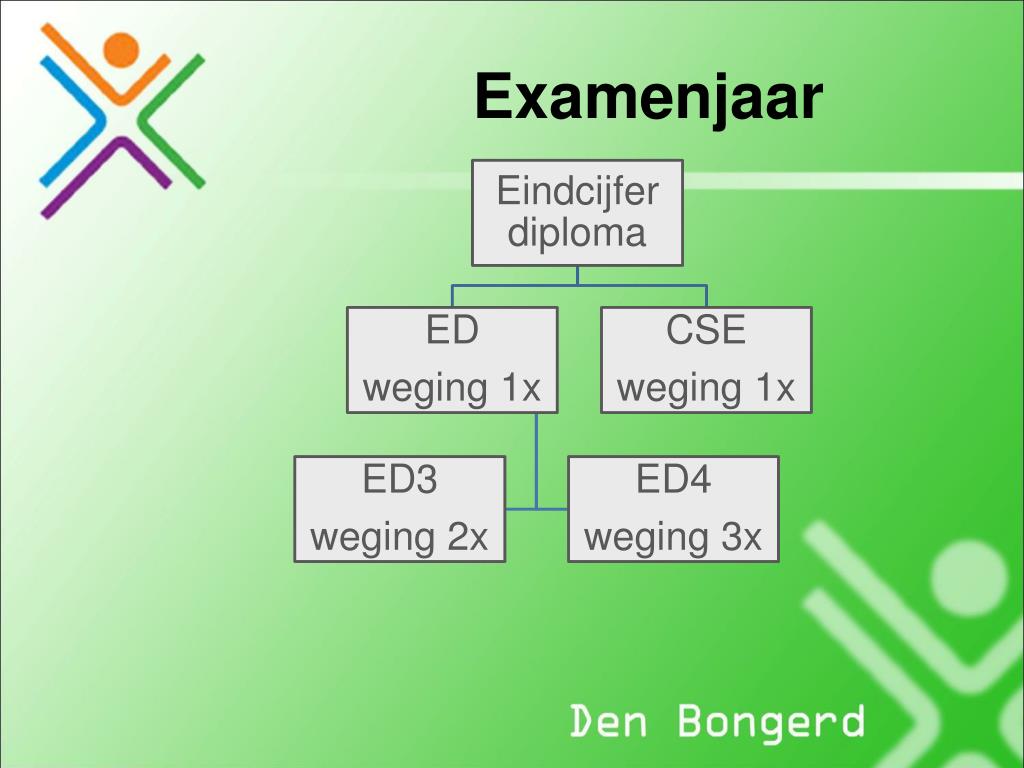 Examenjaar

Eindcijfer diploma

ED
weging 1x

CSE
weging 1x

ED3
weging 2x

ED4
weging 3x

Den Bongerd